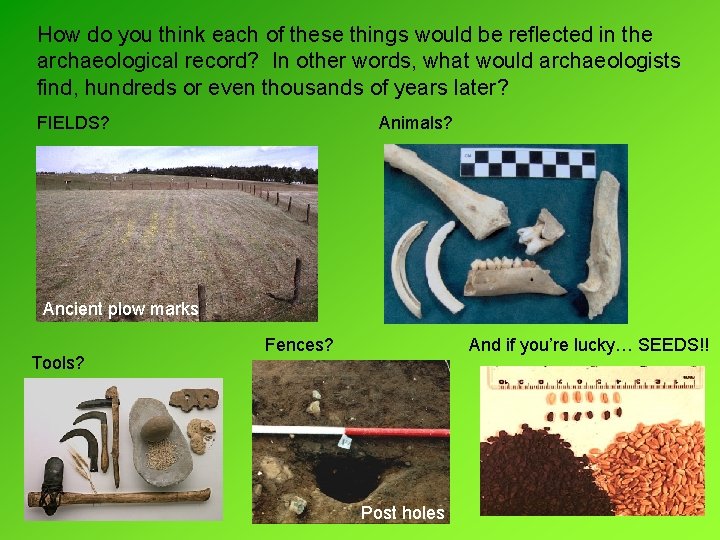 How do you think each of these things would be reflected in the archaeological record? In other words, what would archaeologists find, hundreds or even thousands of years later?

FIELDS?

Ancient plow marks

Animals?

Tools?

Fences?

Post holes

And if you're lucky… SEEDS!!